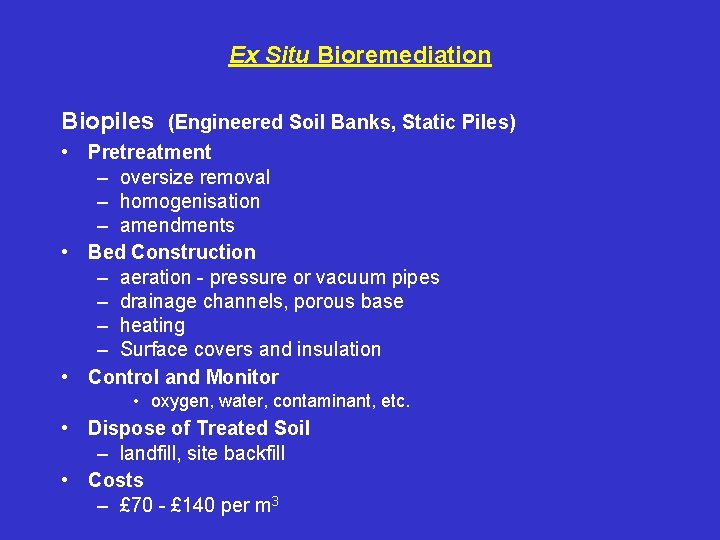 Ex Situ Bioremediation

Biopiles (Engineered Soil Banks, Static Piles)

• Pretreatment
– oversize removal
– homogenisation
– amendments
• Bed Construction
– aeration - pressure or vacuum pipes
– drainage channels, porous base
– heating
– Surface covers and insulation
• Control and Monitor
• oxygen, water, contaminant, etc.
• Dispose of Treated Soil
– landfill, site backfill
• Costs
– £70 - £140 per $m^3$